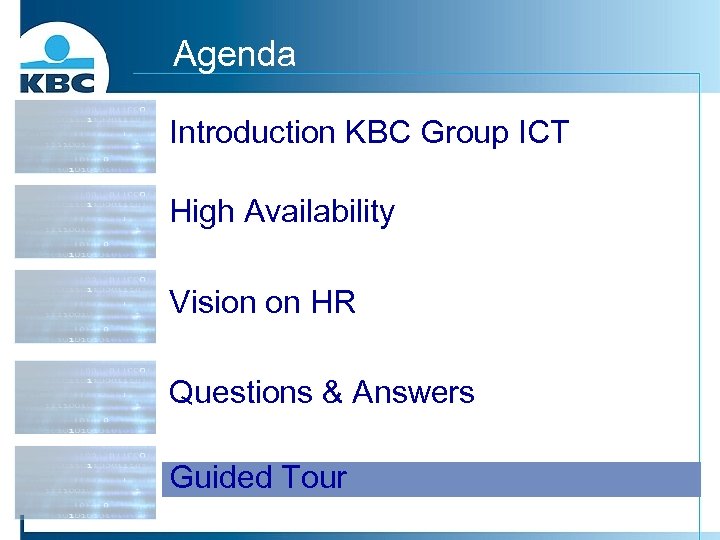 KBC

Agenda

Introduction KBC Group ICT

High Availability

Vision on HR

Questions & Answers

Guided Tour